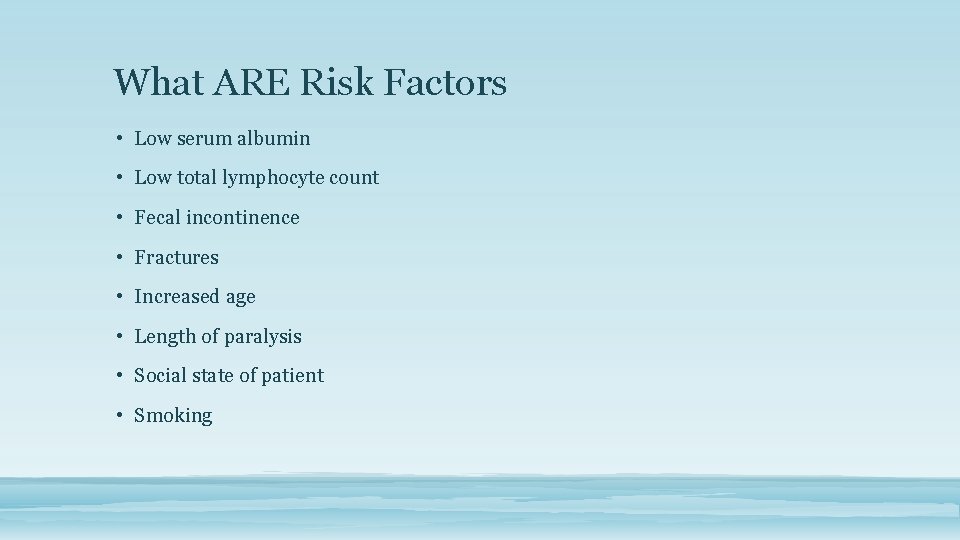 What ARE Risk Factors

• Low serum albumin
• Low total lymphocyte count
• Fecal incontinence
• Fractures
• Increased age
• Length of paralysis
• Social state of patient
• Smoking